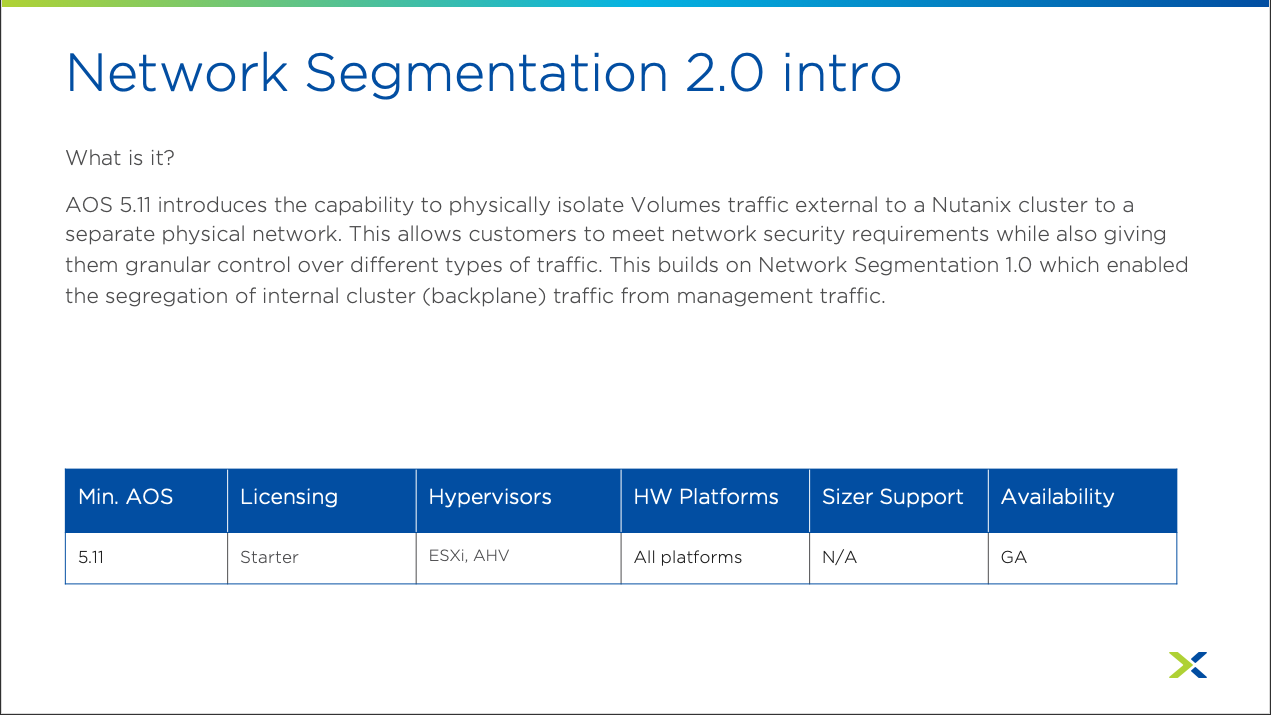 Network Segmentation 2.0 intro

What is it?

AOS 5.11 introduces the capability to physically isolate Volumes traffic external to a Nutanix cluster to a separate physical network. This allows customers to meet network security requirements while also giving them granular control over different types of traffic. This builds on Network Segmentation 1.0 which enabled the segregation of internal cluster (backplane) traffic from management traffic.

| Min. AOS | Licensing | Hypervisors | HW Platforms | Sizer Support | Availability |
|---|---|---|---|---|---|
| 5.11 | Starter | ESXi, AHV | All platforms | N/A | GA |